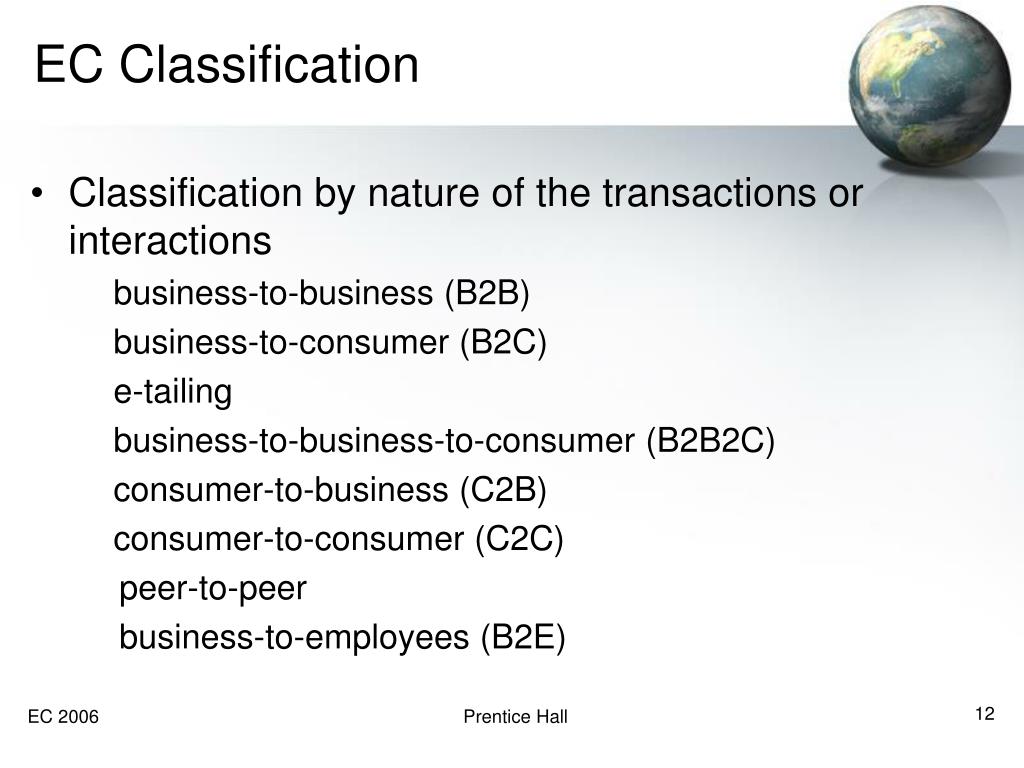 EC Classification

• Classification by nature of the transactions or interactions

business-to-business (B2B)

business-to-consumer (B2C)

e-tailing

business-to-business-to-consumer (B2B2C)

consumer-to-business (C2B)

consumer-to-consumer (C2C)

peer-to-peer

business-to-employees (B2E)

EC 2006

Prentice Hall

12